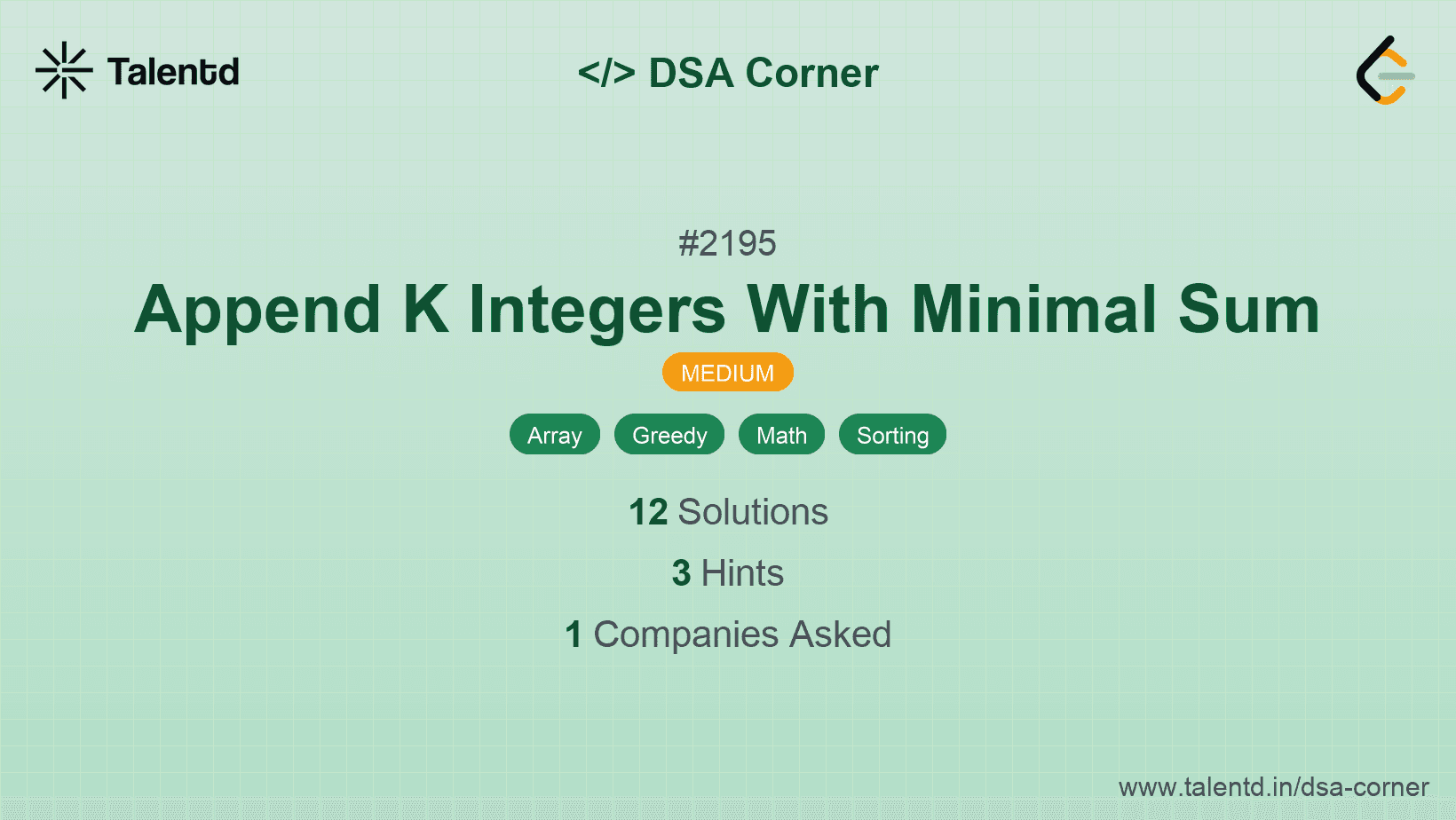 Talentd

</> DSA Corner

#2195

Append K Integers With Minimal Sum

MEDIUM

Array Greedy Math Sorting

12 Solutions

3 Hints

1 Companies Asked

www.talentd.in/dsa-corner